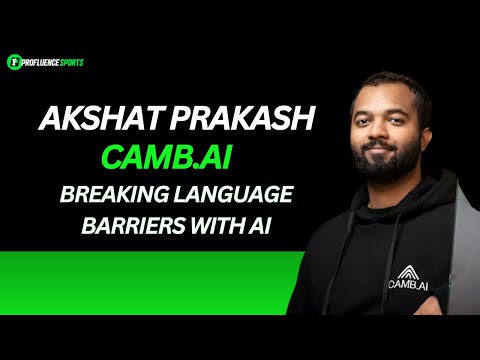 PROFLUENCE SPORTS

AKSHAT PRAKASH
CAMB.AI
BREAKING LANGUAGE BARRIERS WITH AI

CAMB.AI